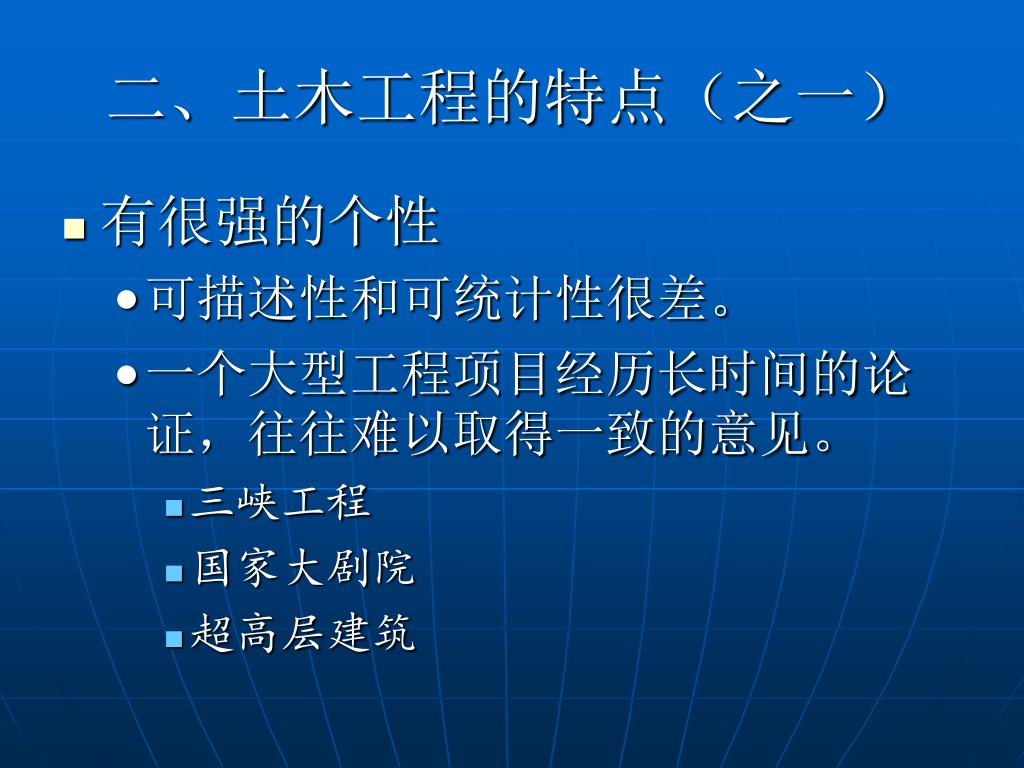 二、土木工程的特点（之一）

有很强的个性

可描述性和可统计性很差。

一个大型工程项目经历长时间的论证，往往难以取得一致的意见。

三峡工程

国家大剧院

超高层建筑